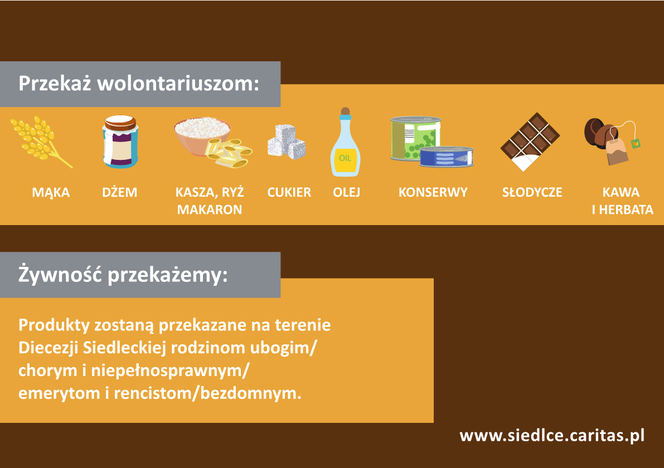 Przekaż wolontariuszom:

OIL

MĄKA

DŻEM

KASZA, RYŻ MAKARON

CUKIER

OLEJ

KONSERWY

SŁODYCZE

KAWA I HERBATA

Żywność przekażemy:

Produkty zostaną przekazane na terenie Diecezji Siedleckiej rodzinom ubogim/ chorym i niepełnosprawnym/ emerytom i rencistom/bezdomnym.

www.siedlce.caritas.pl